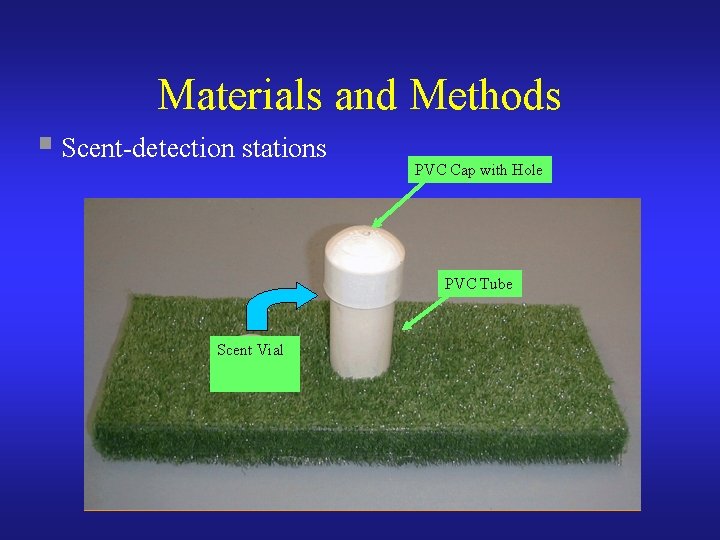 Materials and Methods

Scent-detection stations

PVC Cap with Hole

PVC Tube

Scent Vial